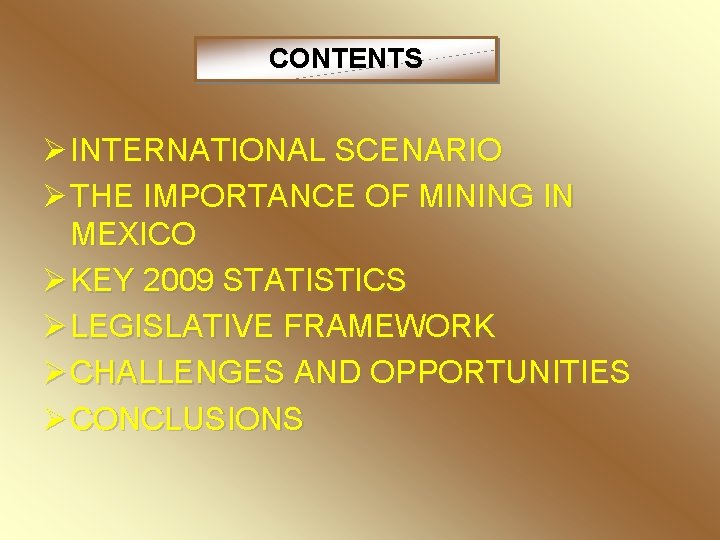 CONTENTS

➢ INTERNATIONAL SCENARIO
➢ THE IMPORTANCE OF MINING IN MEXICO
➢ KEY 2009 STATISTICS
➢ LEGISLATIVE FRAMEWORK
➢ CHALLENGES AND OPPORTUNITIES
➢ CONCLUSIONS